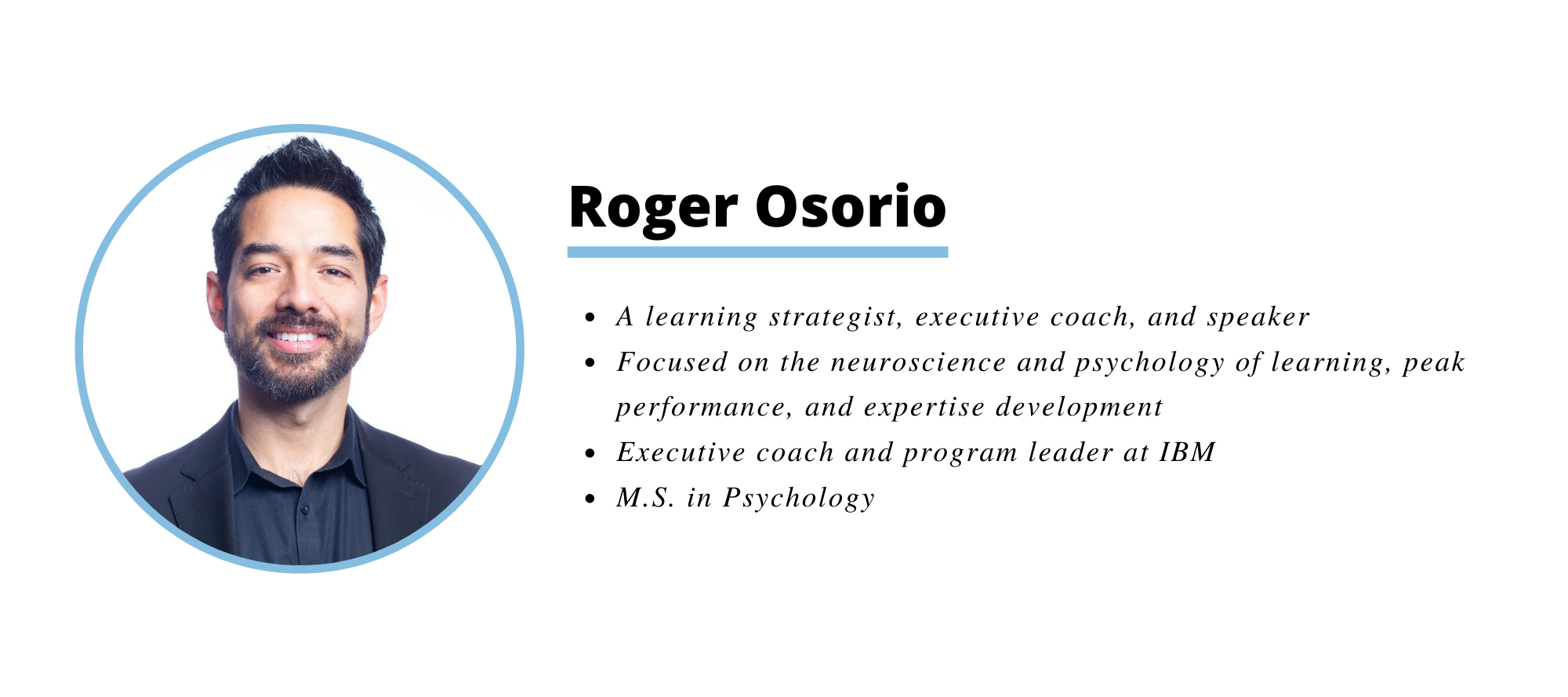 Roger Osorio

- A learning strategist, executive coach, and speaker
- Focused on the neuroscience and psychology of learning, peak performance, and expertise development
- Executive coach and program leader at IBM
- M.S. in Psychology